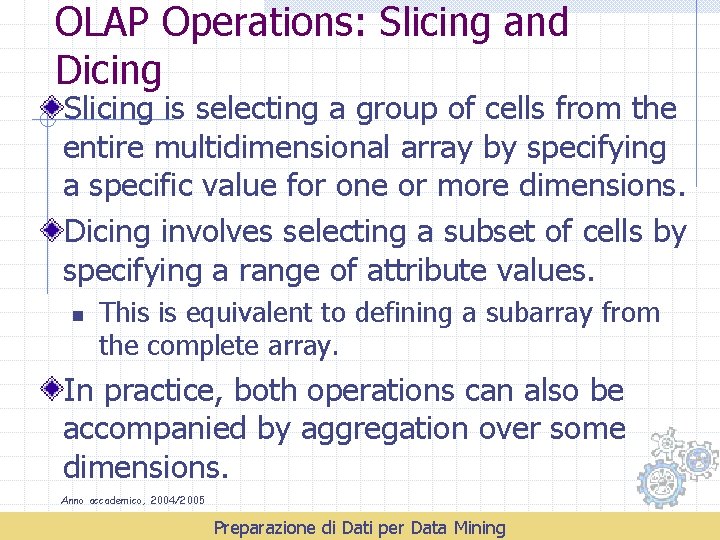 OLAP Operations: Slicing and Dicing

Slicing is selecting a group of cells from the entire multidimensional array by specifying a specific value for one or more dimensions.

Dicing involves selecting a subset of cells by specifying a range of attribute values.

This is equivalent to defining a subarray from the complete array.

In practice, both operations can also be accompanied by aggregation over some dimensions.

Anno accademico, 2004/2005

Preparazione di Dati per Data Mining